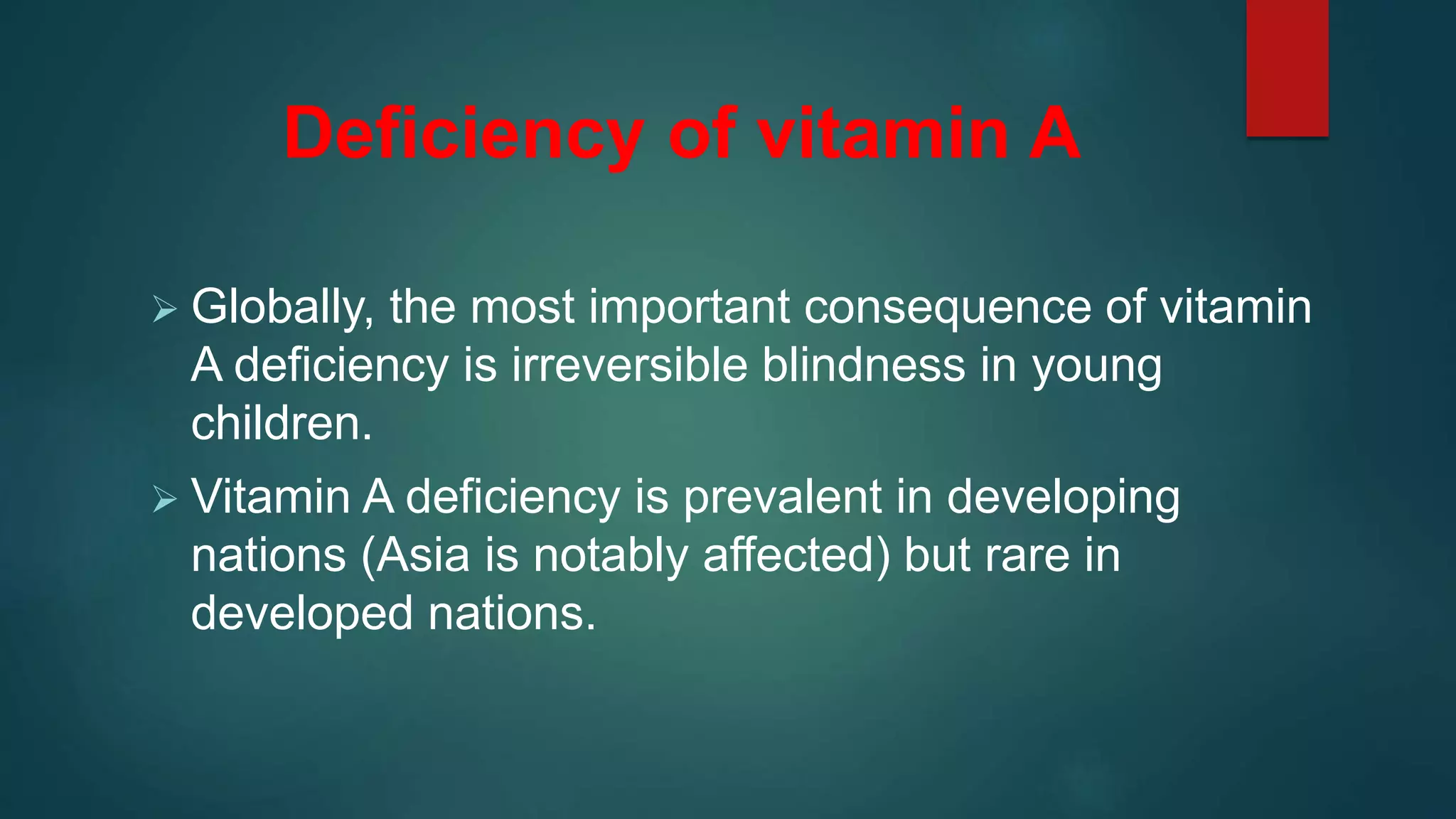 Deficiency of vitamin A

➢ Globally, the most important consequence of vitamin A deficiency is irreversible blindness in young children.

➢ Vitamin A deficiency is prevalent in developing nations (Asia is notably affected) but rare in developed nations.